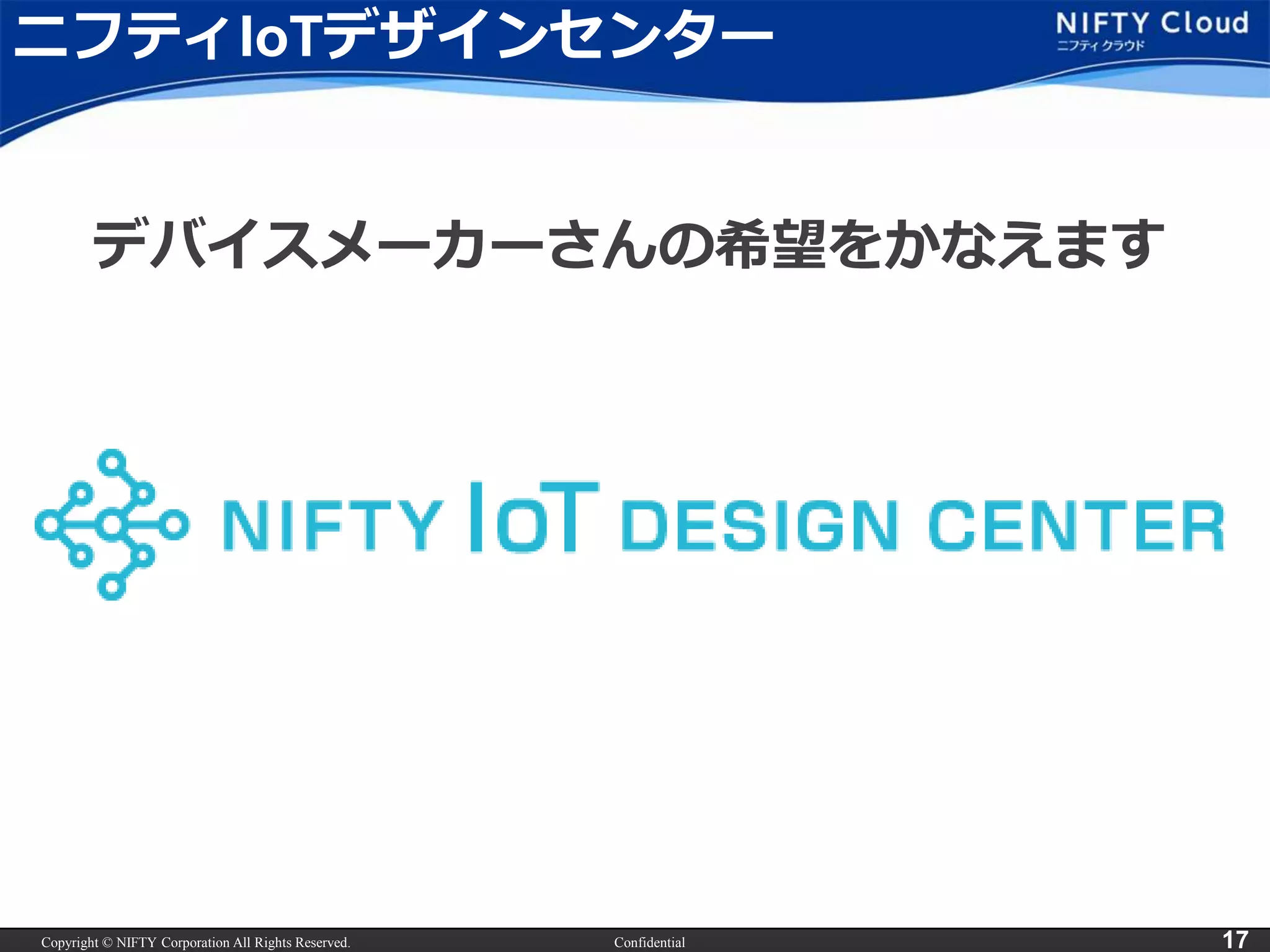 ニフティIoTデザインセンター

NIFTY Cloud
ニフティ クラウド

デバイスメーカーさんの希望をかなえます

NIFTY IoT DESIGN CENTER

Copyright © NIFTY Corporation All Rights Reserved.

Confidential

17